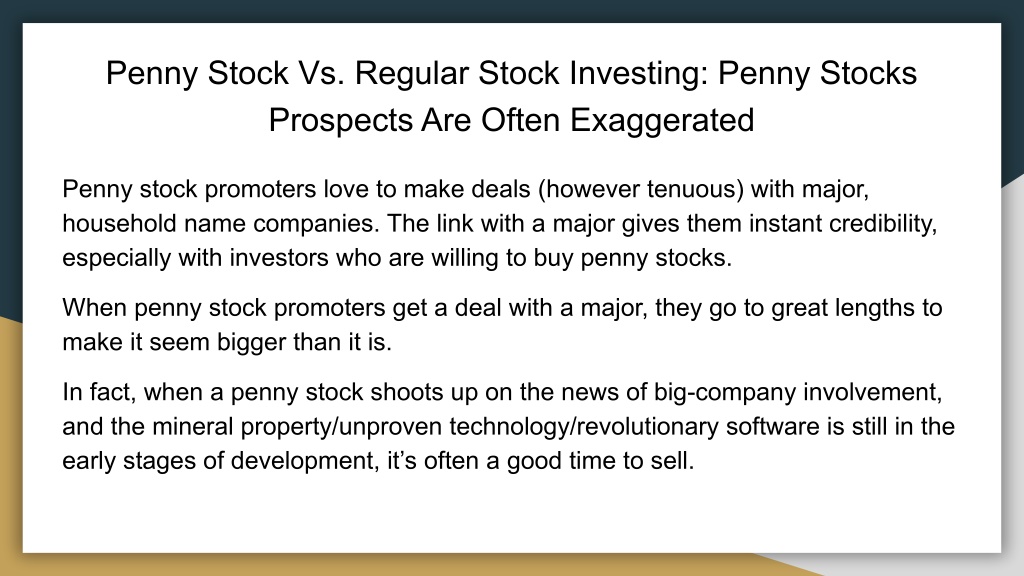 Penny Stock Vs. Regular Stock Investing: Penny Stocks Prospects Are Often Exaggerated

Penny stock promoters love to make deals (however tenuous) with major, household name companies. The link with a major gives them instant credibility, especially with investors who are willing to buy penny stocks.

When penny stock promoters get a deal with a major, they go to great lengths to make it seem bigger than it is.

In fact, when a penny stock shoots up on the news of big-company involvement, and the mineral property/unproven technology/revolutionary software is still in the early stages of development, it’s often a good time to sell.